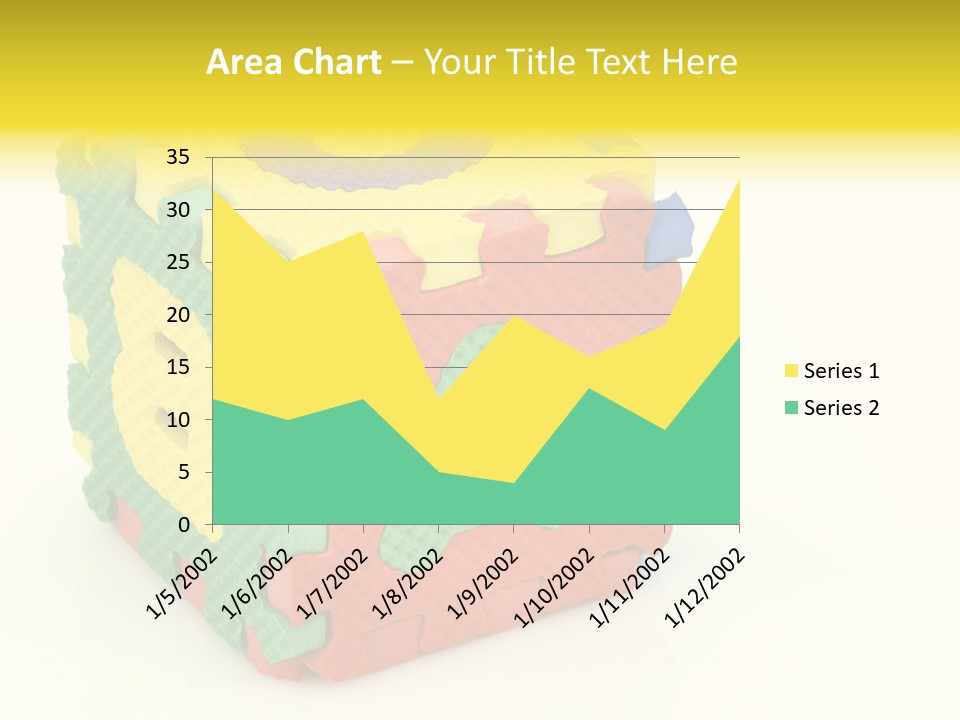 Area Chart – Your Title Text Here

35
30
25
20
15
10
5
0

1/5/2002
1/6/2002
1/7/2002
1/8/2002
1/9/2002
1/10/2002
1/11/2002
1/12/2002

Series 1
Series 2